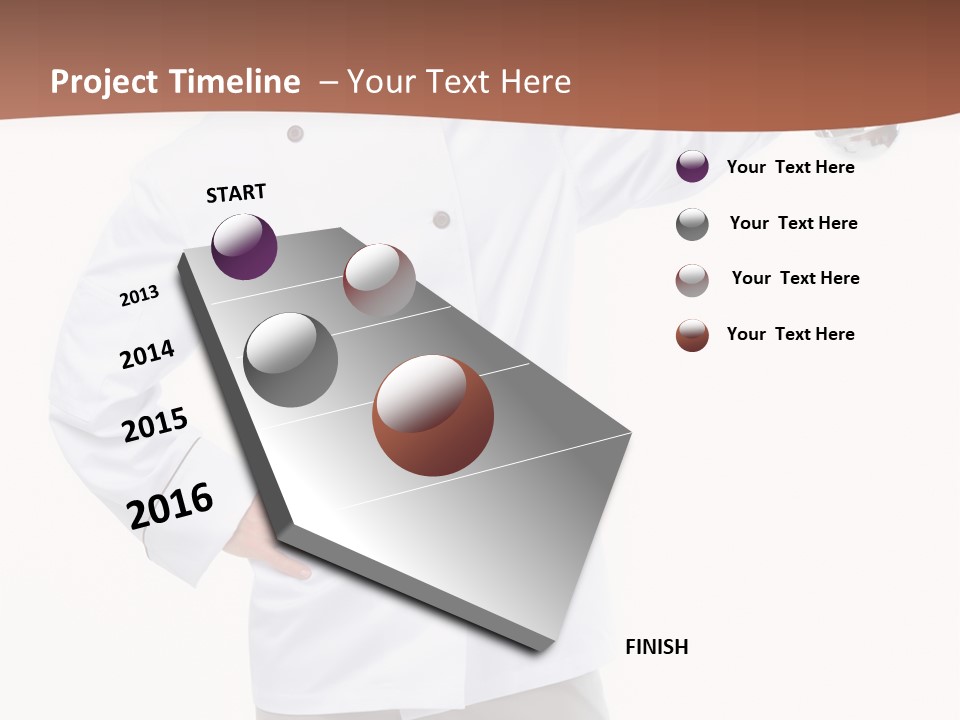 Project Timeline – Your Text Here

START

2013

2014

2015

2016

FINISH

Your Text Here

Your Text Here

Your Text Here

Your Text Here